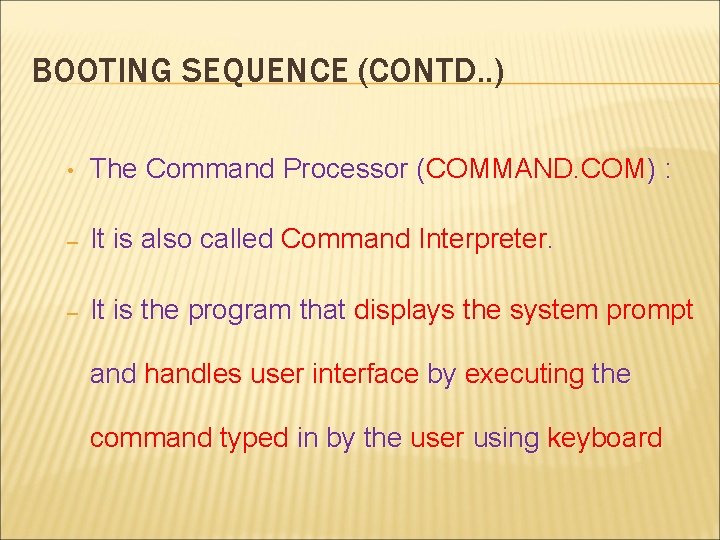 BOOTING SEQUENCE (CONTD..)

• The Command Processor (COMMAND.COM) :

– It is also called Command Interpreter.

– It is the program that displays the system prompt and handles user interface by executing the command typed in by the user using keyboard